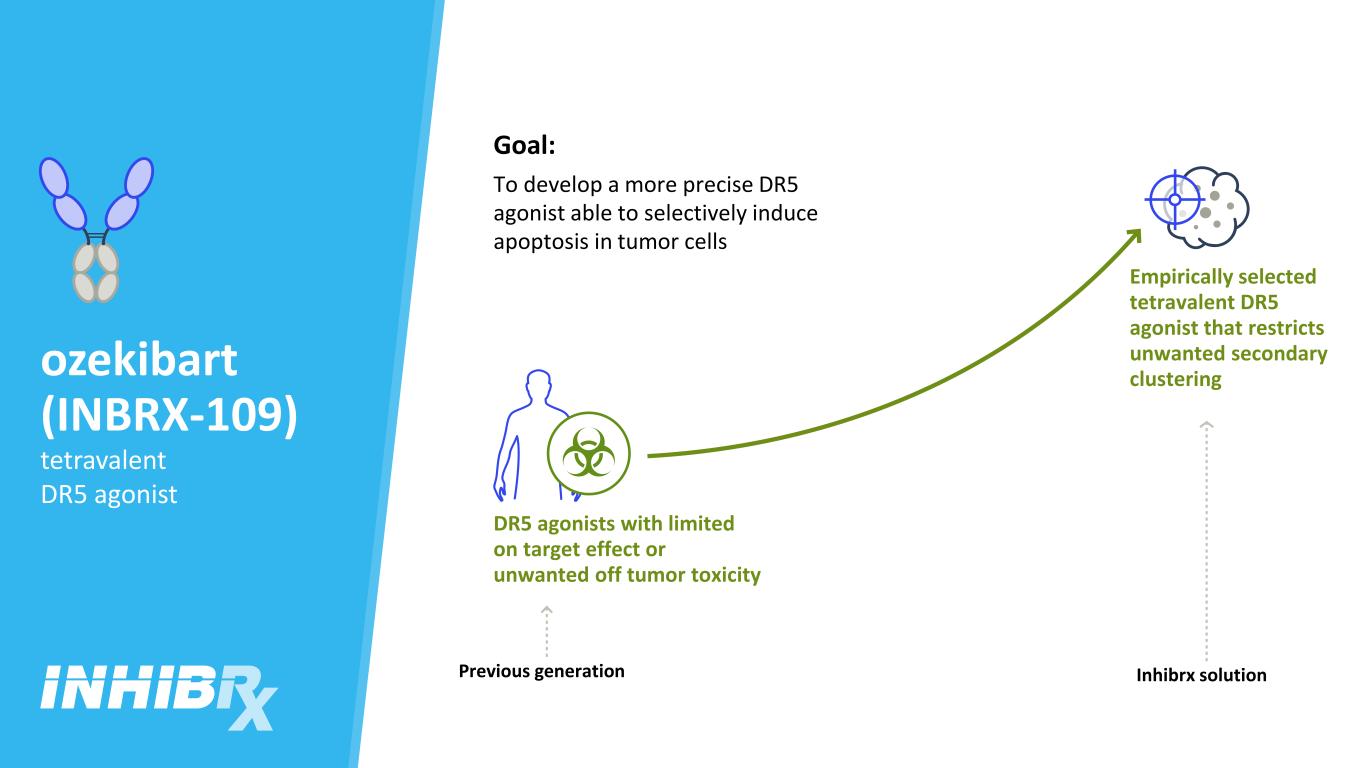 ozekibart (INBRX-109)
tetravalent DR5 agonist

INHIBRX

Goal:
To develop a more precise DR5 agonist able to selectively induce apoptosis in tumor cells

DR5 agonists with limited on target effect or unwanted off tumor toxicity

Previous generation

Empirically selected tetravalent DR5 agonist that restricts unwanted secondary clustering

Inhibrx solution